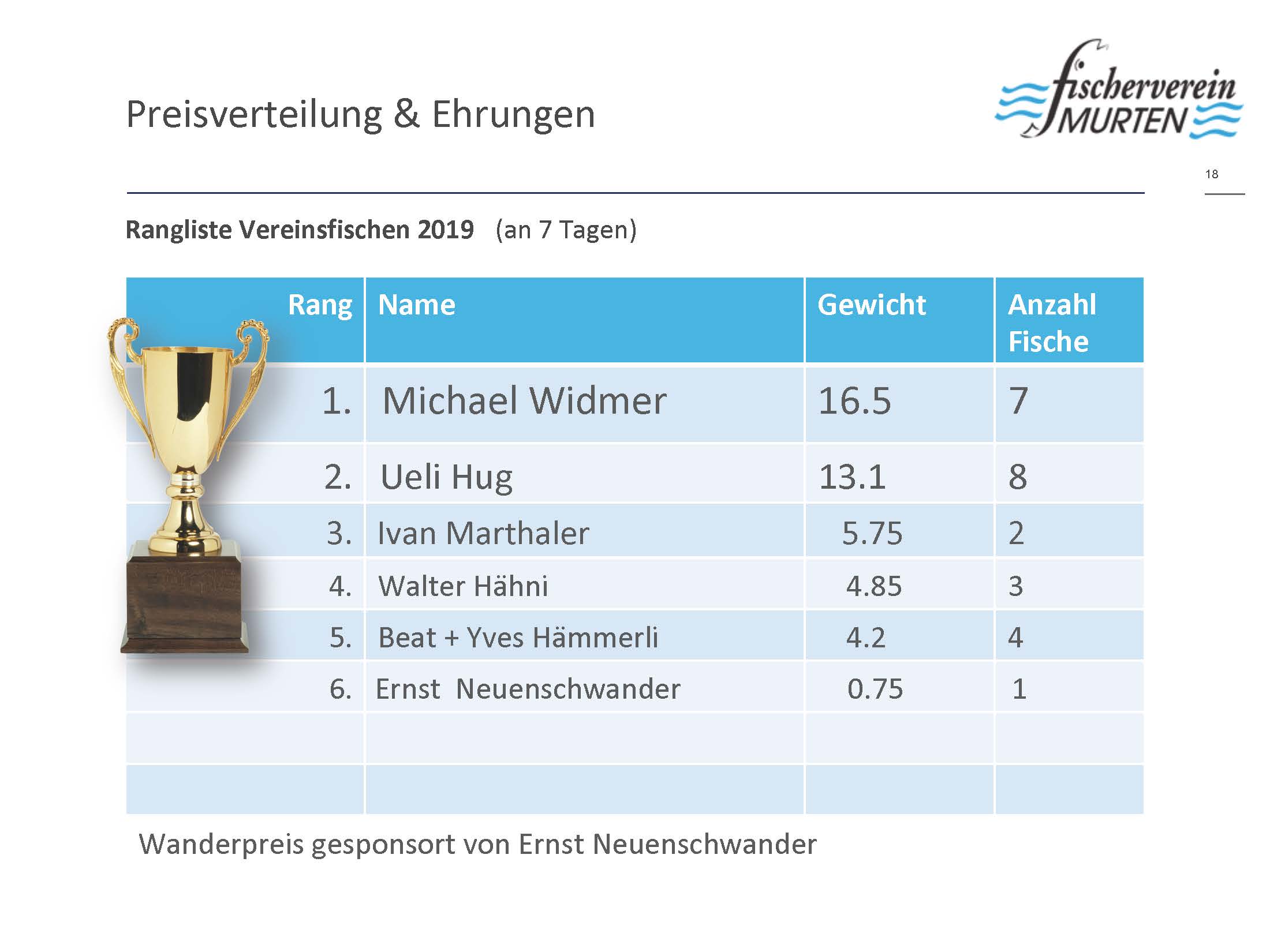 Preisverteilung & Ehrungen

fischerverein MURTEN

18

Rangliste Vereinsfischen 2019 (an 7 Tagen)

| Rang | Name | Gewicht | Anzahl Fische |
|---|---|---|---|
| 1. | Michael Widmer | 16.5 | 7 |
| 2. | Ueli Hug | 13.1 | 8 |
| 3. | Ivan Marthaler | 5.75 | 2 |
| 4. | Walter Hähni | 4.85 | 3 |
| 5. | Beat + Yves Hämmerli | 4.2 | 4 |
| 6. | Ernst Neuenschwander | 0.75 | 1 |
| | | | |
| | | | |

Wanderpreis gesponsort von Ernst Neuenschwander